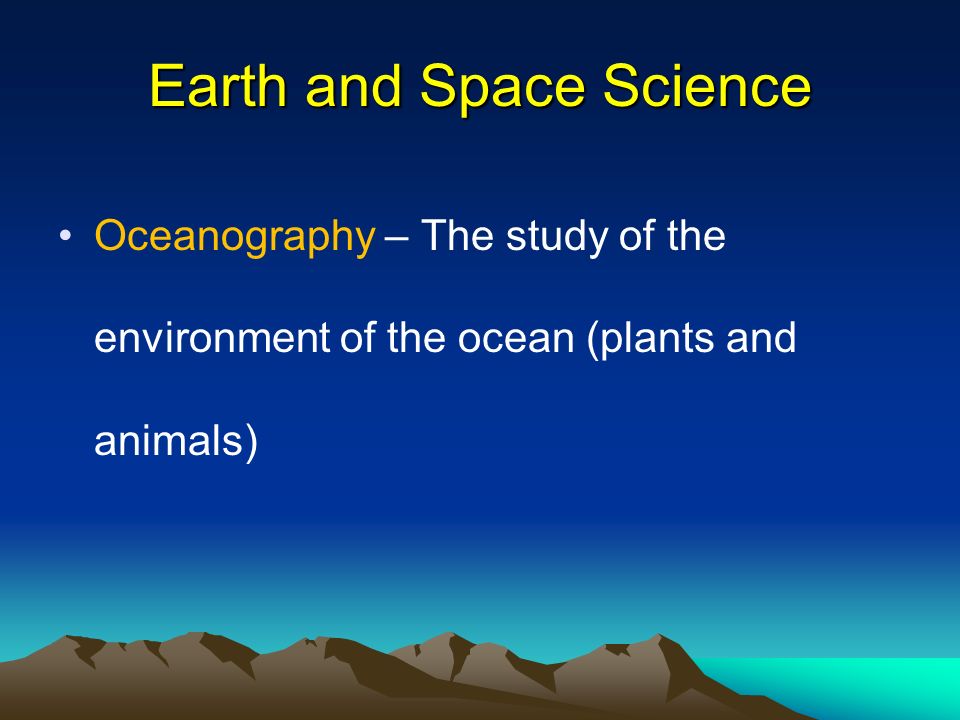 Earth and Space Science

• Oceanography – The study of the environment of the ocean (plants and animals)